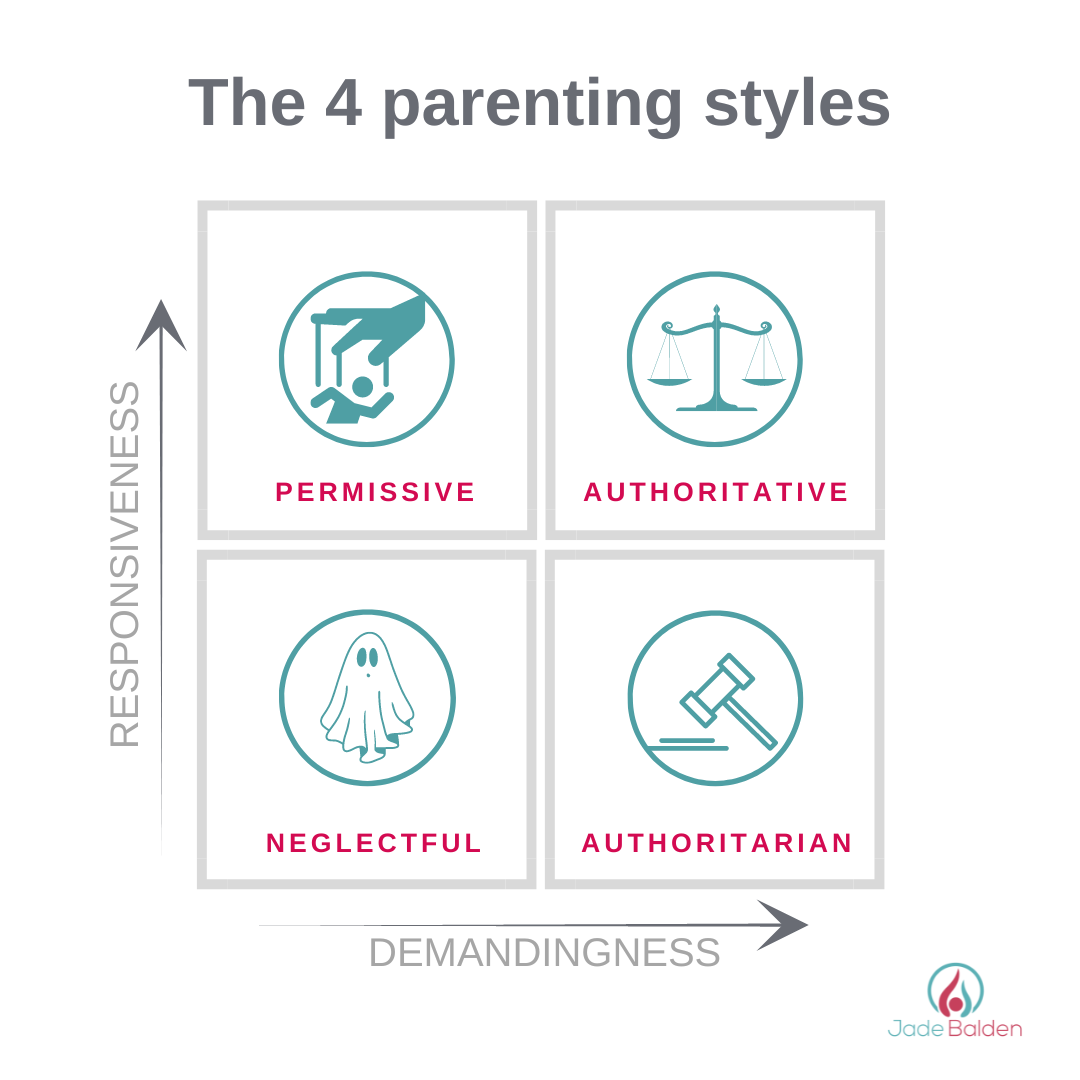 The 4 parenting styles

RESPONSIVENESS

PERMISSIVE

AUTHORITATIVE

NEGLECTFUL

AUTHORITARIAN

DEMANDINGNESS

Jade Balden